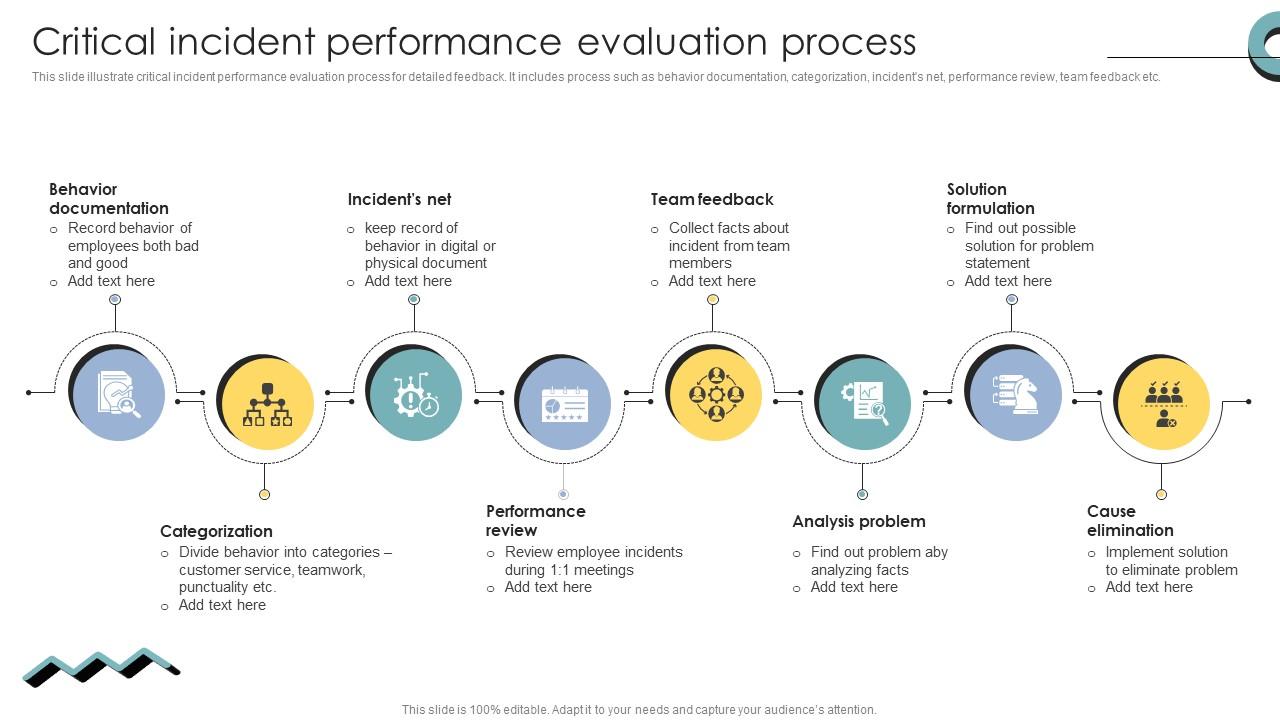 Critical incident performance evaluation process

This slide illustrate critical incident performance evaluation process for detailed feedback. It includes process such as behavior documentation, categorization, incident's net, performance review, team feedback etc.

Behavior documentation
o Record behavior of employees both bad and good
o Add text here

Incident's net
o keep record of behavior in digital or physical document
o Add text here

Team feedback
o Collect facts about incident from team members
o Add text here

Solution formulation
o Find out possible solution for problem statement
o Add text here

Categorization
o Divide behavior into categories – customer service, teamwork, punctuality etc.
o Add text here

Performance review
o Review employee incidents during 1:1 meetings
o Add text here

Analysis problem
o Find out problem aby analyzing facts
o Add text here

Cause elimination
o Implement solution to eliminate problem
o Add text here

This slide is 100% editable. Adapt it to your needs and capture your audience's attention.